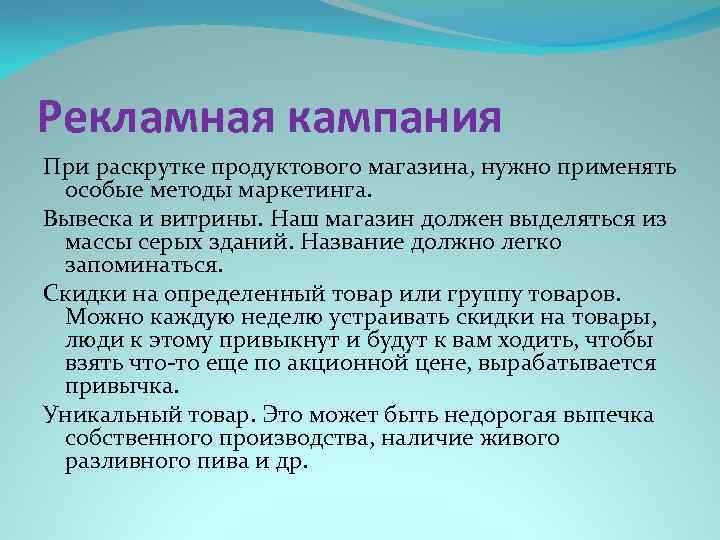 Рекламная кампания

При раскрутке продуктового магазина, нужно применять особые методы маркетинга.

Вывеска и витрины. Наш магазин должен выделяться из массы серых зданий. Название должно легко запоминаться.

Скидки на определенный товар или группу товаров. Можно каждую неделю устраивать скидки на товары, люди к этому привыкнут и будут к вам ходить, чтобы взять что-то еще по акционной цене, вырабатывается привычка.

Уникальный товар. Это может быть недорогая выпечка собственного производства, наличие живого разливного пива и др.